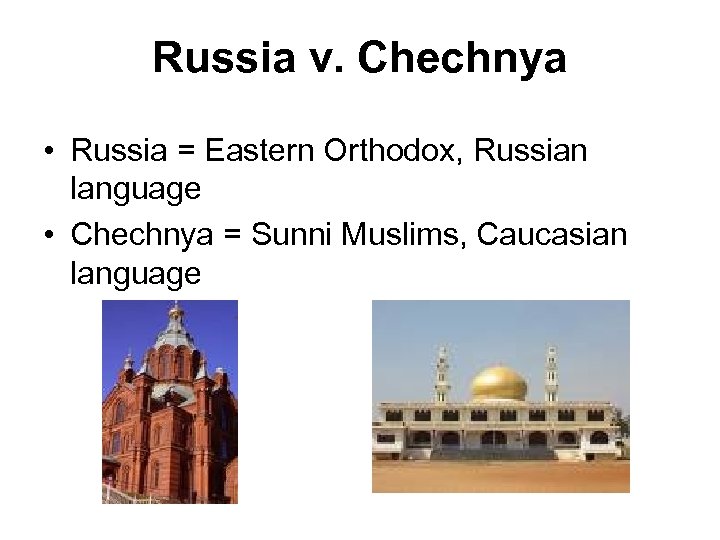 Russia v. Chechnya

• Russia = Eastern Orthodox, Russian language
• Chechnya = Sunni Muslims, Caucasian language